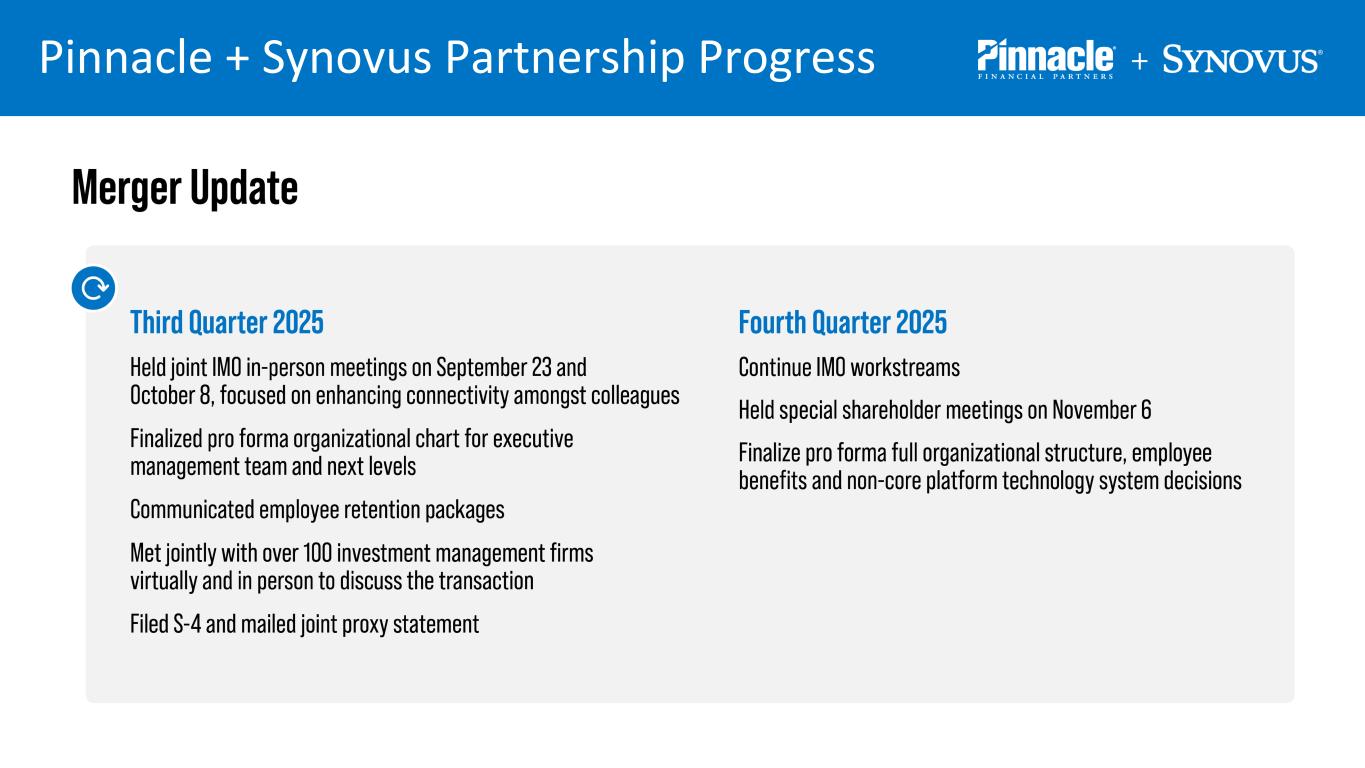 Pinnacle + Synovus Partnership Progress

Pinnacle FINANCIAL PARTNERS + SYNOVUS

Merger Update

Third Quarter 2025

Held joint IMO in-person meetings on September 23 and October 8, focused on enhancing connectivity amongst colleagues

Finalized pro forma organizational chart for executive management team and next levels

Communicated employee retention packages

Met jointly with over 100 investment management firms virtually and in person to discuss the transaction

Filed S-4 and mailed joint proxy statement

Fourth Quarter 2025

Continue IMO workstreams

Held special shareholder meetings on November 6

Finalize pro forma full organizational structure, employee benefits and non-core platform technology system decisions